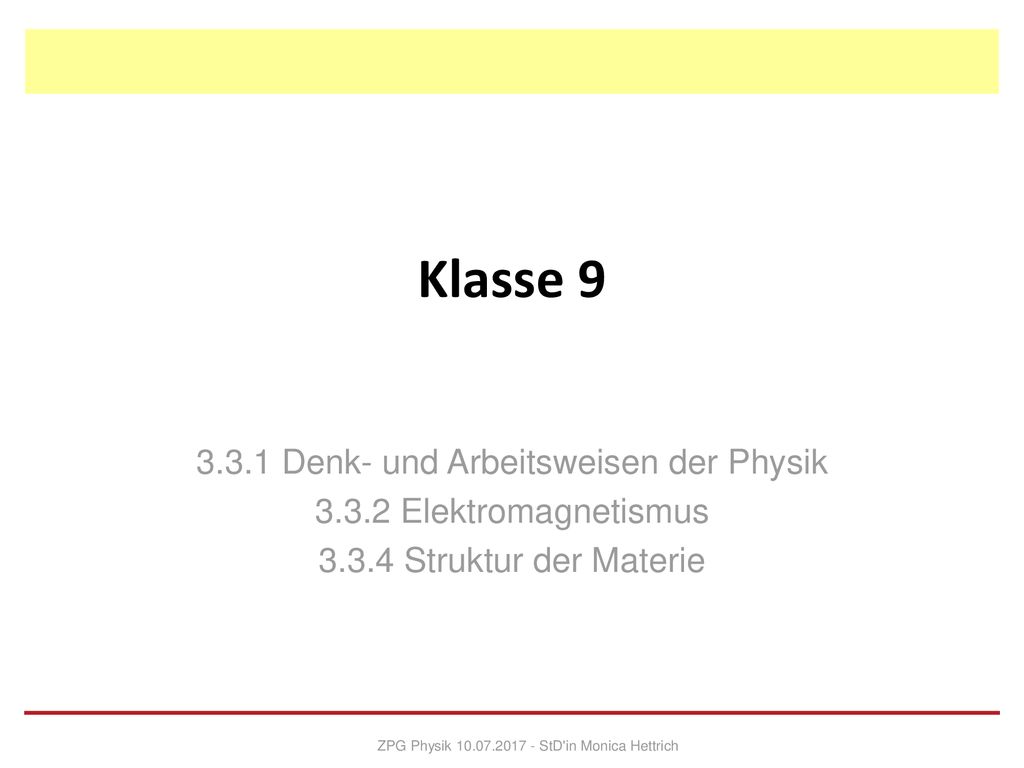 Klasse 9

3.3.1 Denk- und Arbeitsweisen der Physik
3.3.2 Elektromagnetismus
3.3.4 Struktur der Materie

ZPG Physik 10.07.2017 - StD'in Monica Hettrich